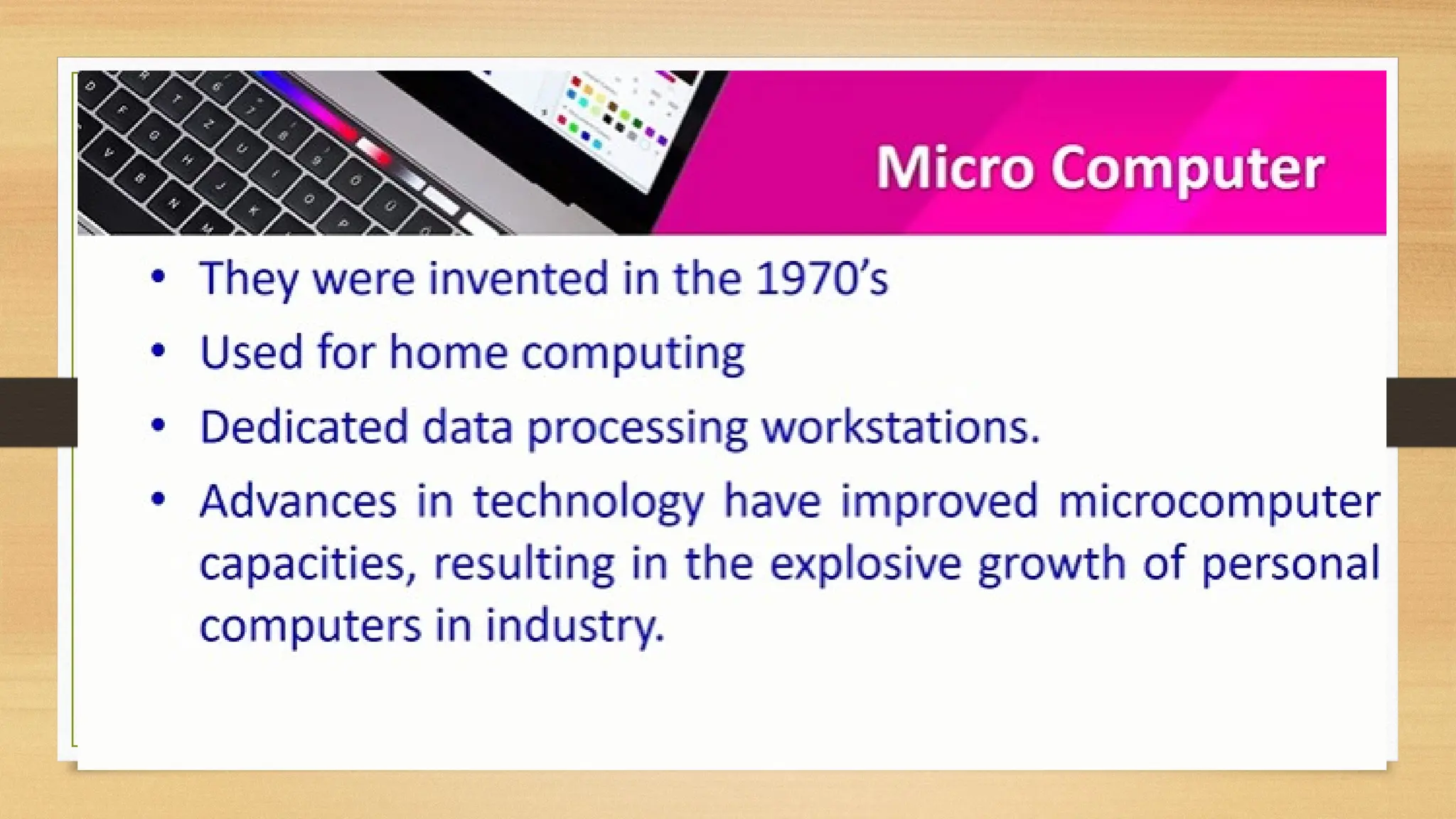 Micro Computer

• They were invented in the 1970's

• Used for home computing

• Dedicated data processing workstations.

• Advances in technology have improved microcomputer capacities, resulting in the explosive growth of personal computers in industry.